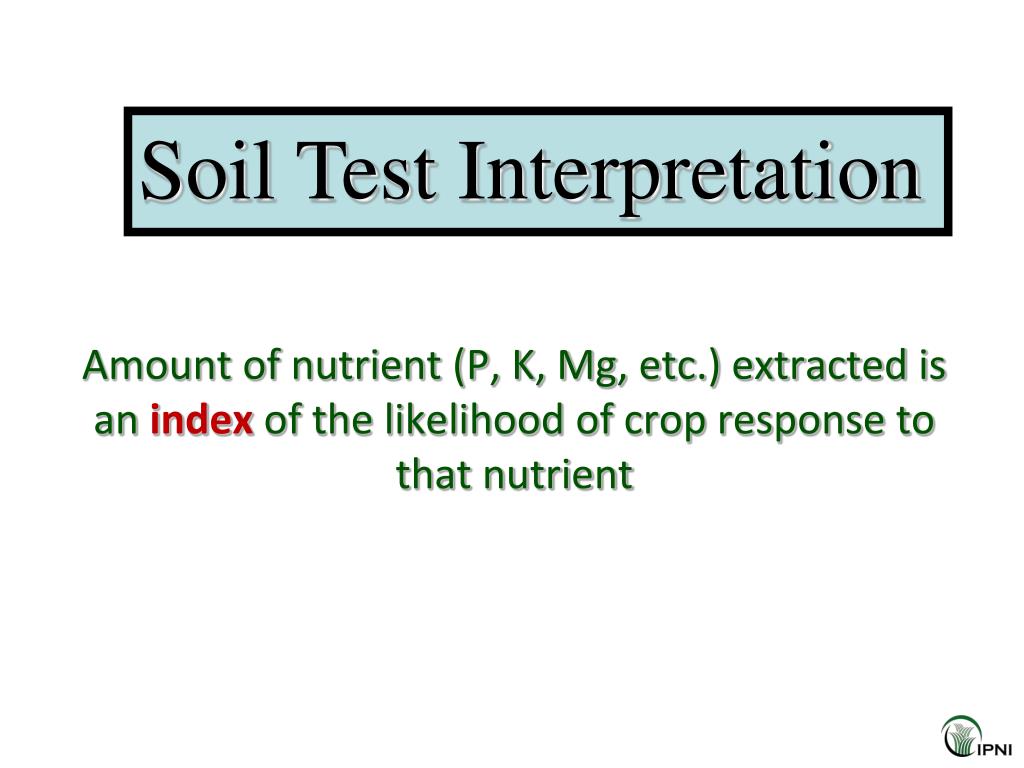 Soil Test Interpretation

Amount of nutrient (P, K, Mg, etc.) extracted is an index of the likelihood of crop response to that nutrient

IPNI